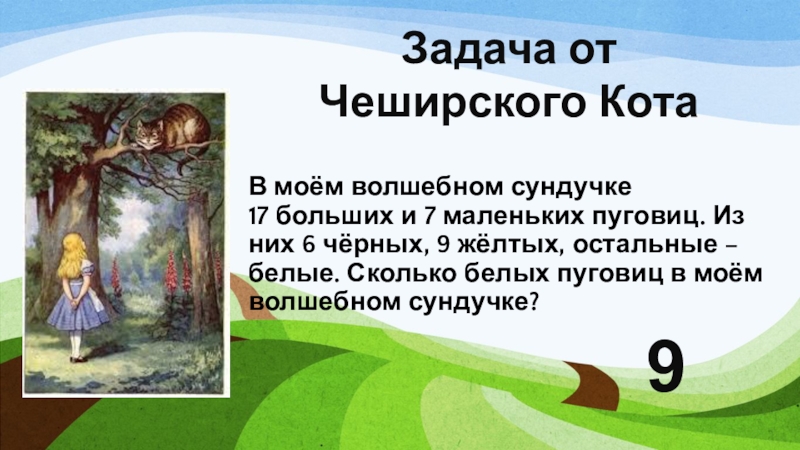 Задача от Чеширского Кота

В моём волшебном сундучке 17 больших и 7 маленьких пуговиц. Из них 6 чёрных, 9 жёлтых, остальные – белые. Сколько белых пуговиц в моём волшебном сундучке?

9